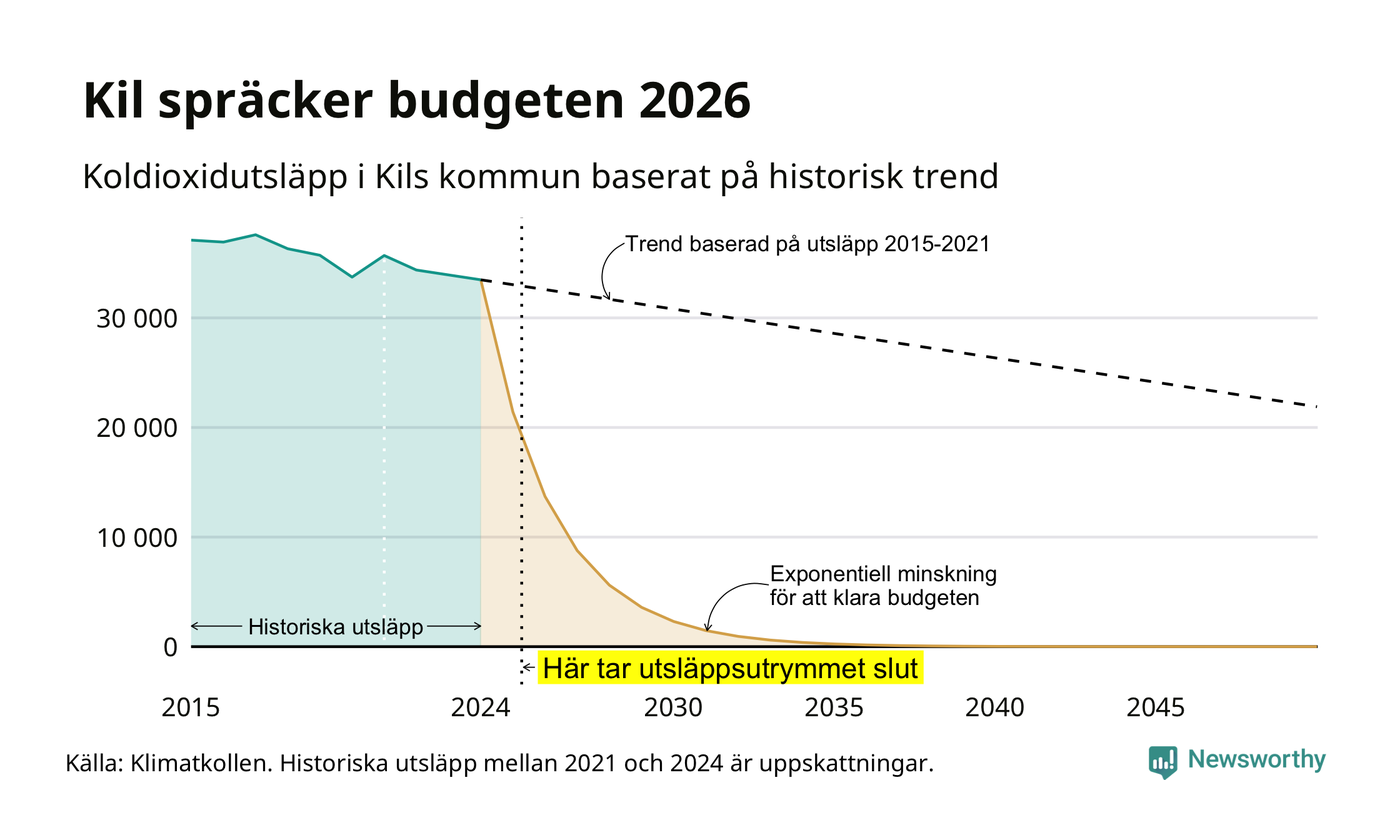 Kil spräcker budgeten 2026

Koldioxidutsläpp i Kils kommun baserat på historisk trend

Trend baserad på utsläpp 2015-2021

30 000

20 000

10 000

0

Exponentiell minskning för att klara budgeten

Historiska utsläpp

Här tar utsläppsutrymmet slut

2015

2024

2030

2035

2040

2045

Källa: Klimatkollen. Historiska utsläpp mellan 2021 och 2024 är uppskattningar.

Newsworthy